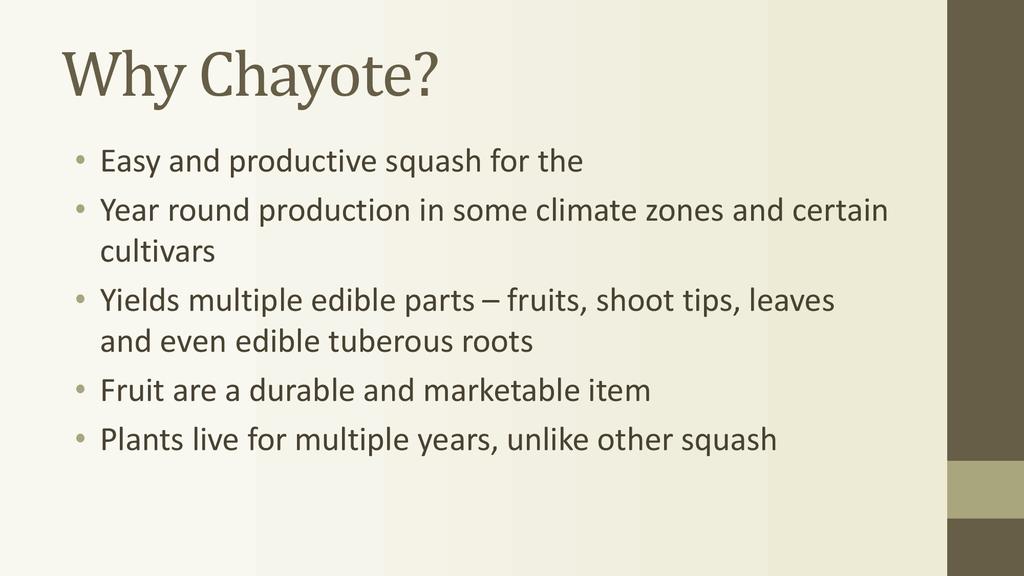 Why Chayote?

• Easy and productive squash for the
• Year round production in some climate zones and certain cultivars
• Yields multiple edible parts – fruits, shoot tips, leaves and even edible tuberous roots
• Fruit are a durable and marketable item
• Plants live for multiple years, unlike other squash